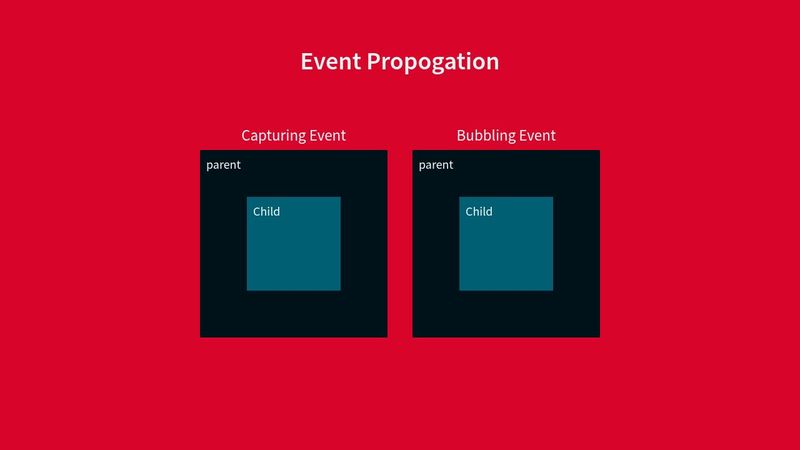 Event Propogation

Capturing Event

parent

Child

Bubbling Event

parent

Child